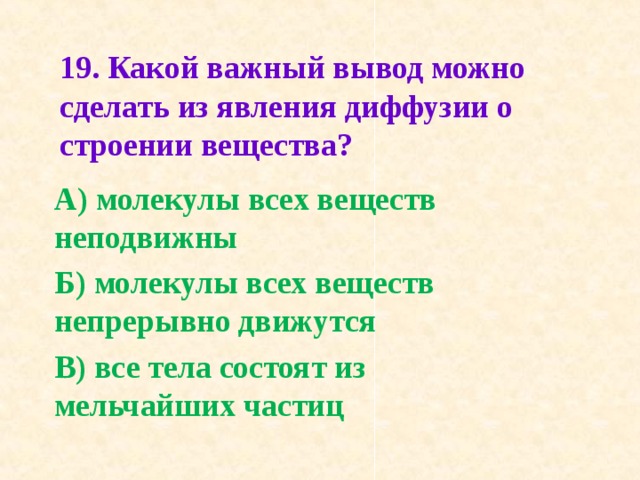 19. Какой важный вывод можно сделать из явления диффузии о строении вещества?

А) молекулы всех веществ неподвижны

Б) молекулы всех веществ непрерывно движутся

В) все тела состоят из мельчайших частиц